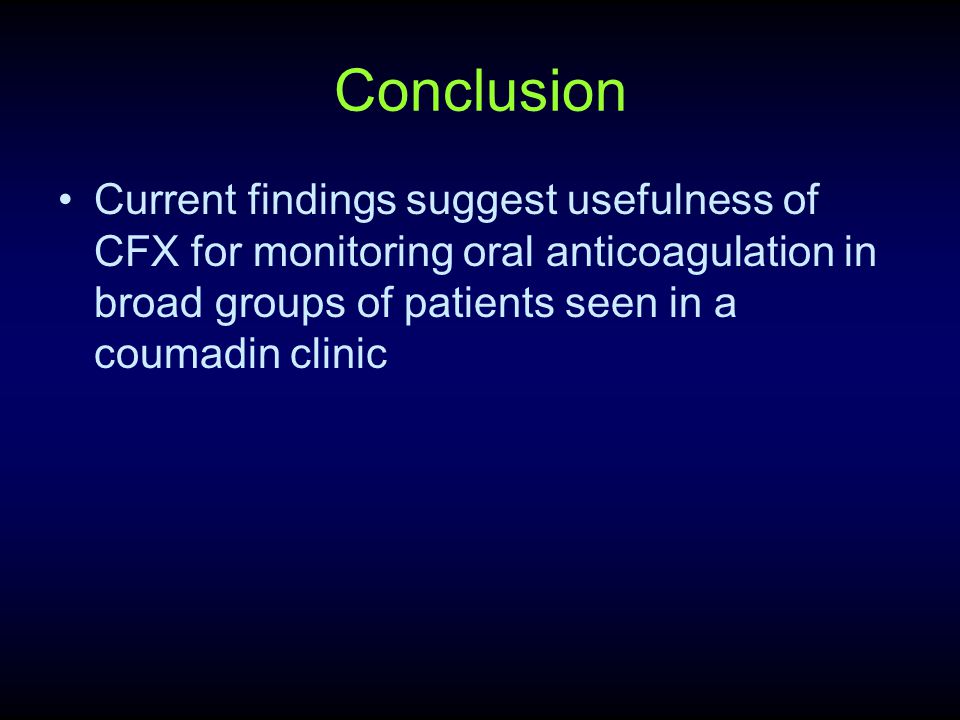 Conclusion

• Current findings suggest usefulness of CFX for monitoring oral anticoagulation in broad groups of patients seen in a coumadin clinic